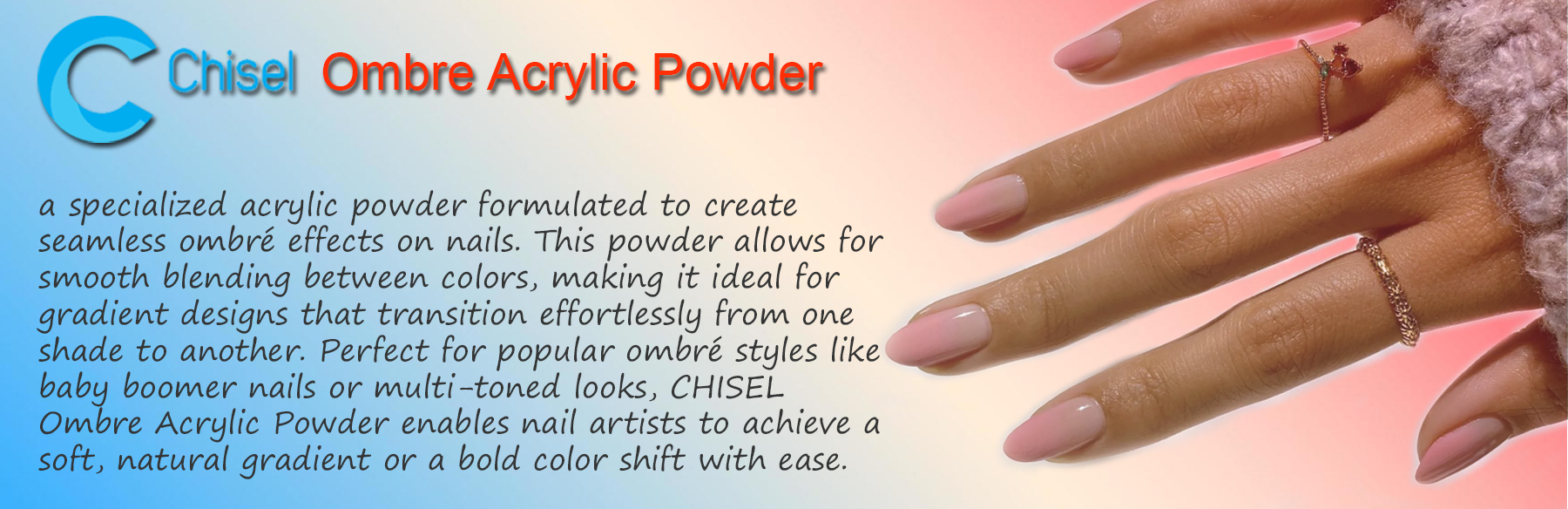 Chisel Ombre Acrylic Powder

a specialized acrylic powder formulated to create seamless ombré effects on nails. This powder allows for smooth blending between colors, making it ideal for gradient designs that transition effortlessly from one shade to another. Perfect for popular ombré styles like baby boomer nails or multi-toned looks, CHISEL Ombre Acrylic Powder enables nail artists to achieve a soft, natural gradient or a bold color shift with ease.